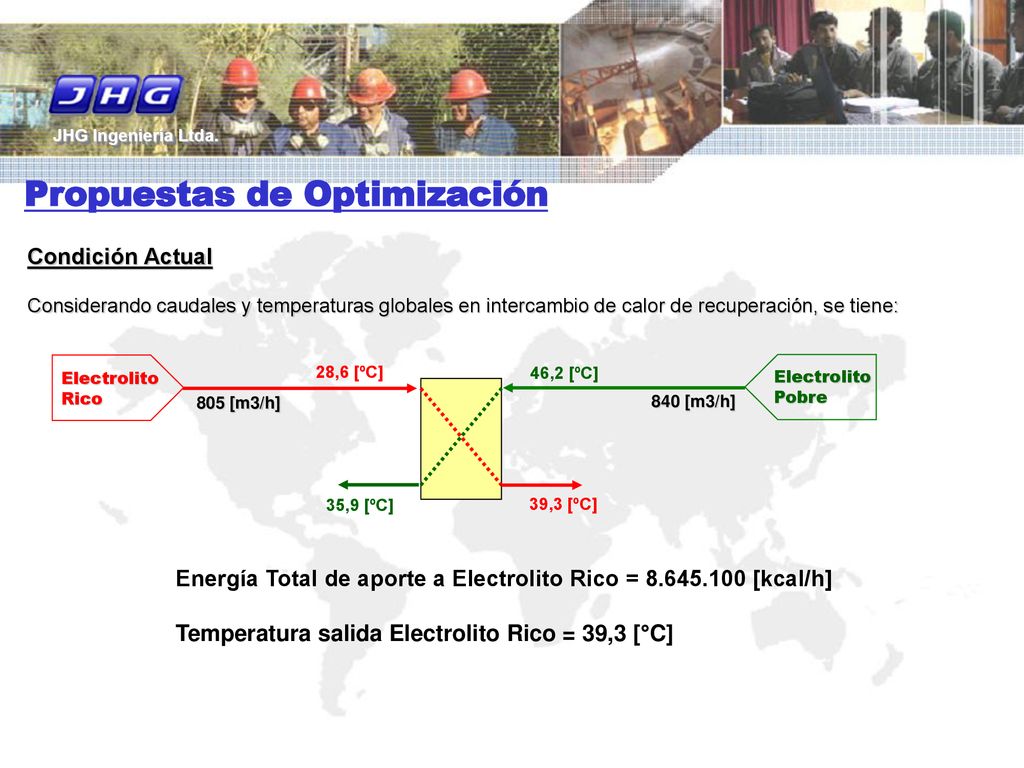 JHG

JHG Ingeniería Ltda.

Propuestas de Optimización

Condición Actual

Considerando caudales y temperaturas globales en intercambio de calor de recuperación, se tiene:

Electrolito Rico

28,6 [ºC]

805 [m3/h]

46,2 [ºC]

840 [m3/h]

Electrolito Pobre

35,9 [ºC]

39,3 [ºC]

Energía Total de aporte a Electrolito Rico = 8.645.100 [kcal/h]

Temperatura salida Electrolito Rico = 39,3 [°C]